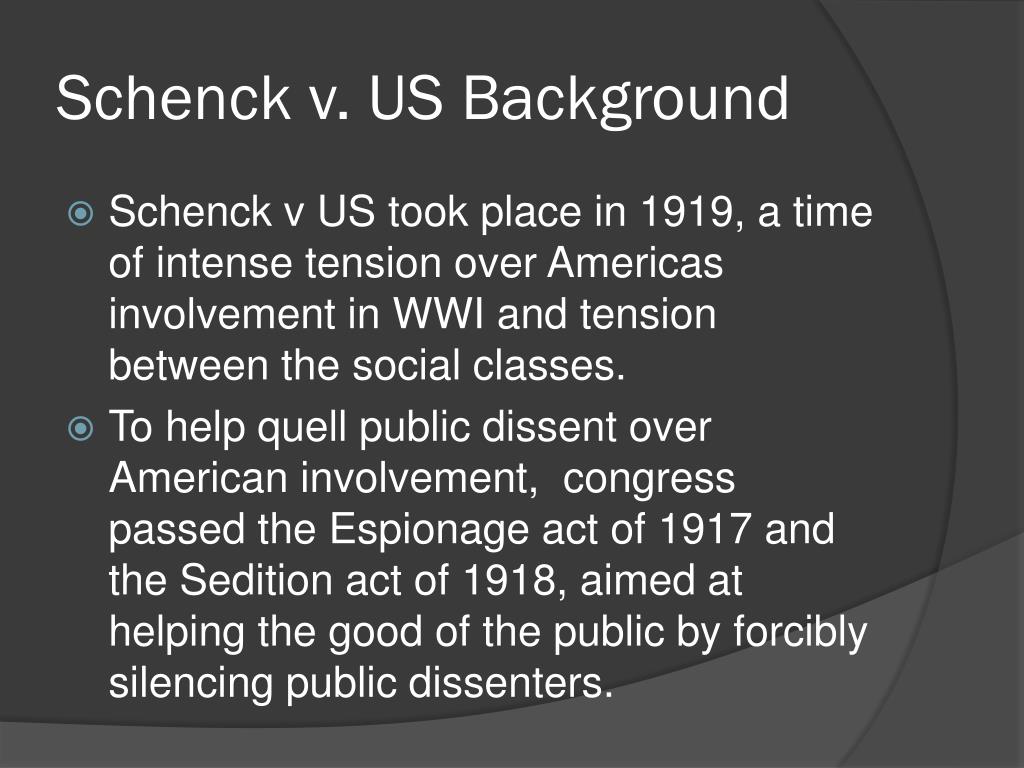 Schenck v. US Background

Schenck v US took place in 1919, a time of intense tension over Americas involvement in WWI and tension between the social classes.

To help quell public dissent over American involvement,  congress passed the Espionage act of 1917 and the Sedition act of 1918, aimed at helping the good of the public by forcibly silencing public dissenters.